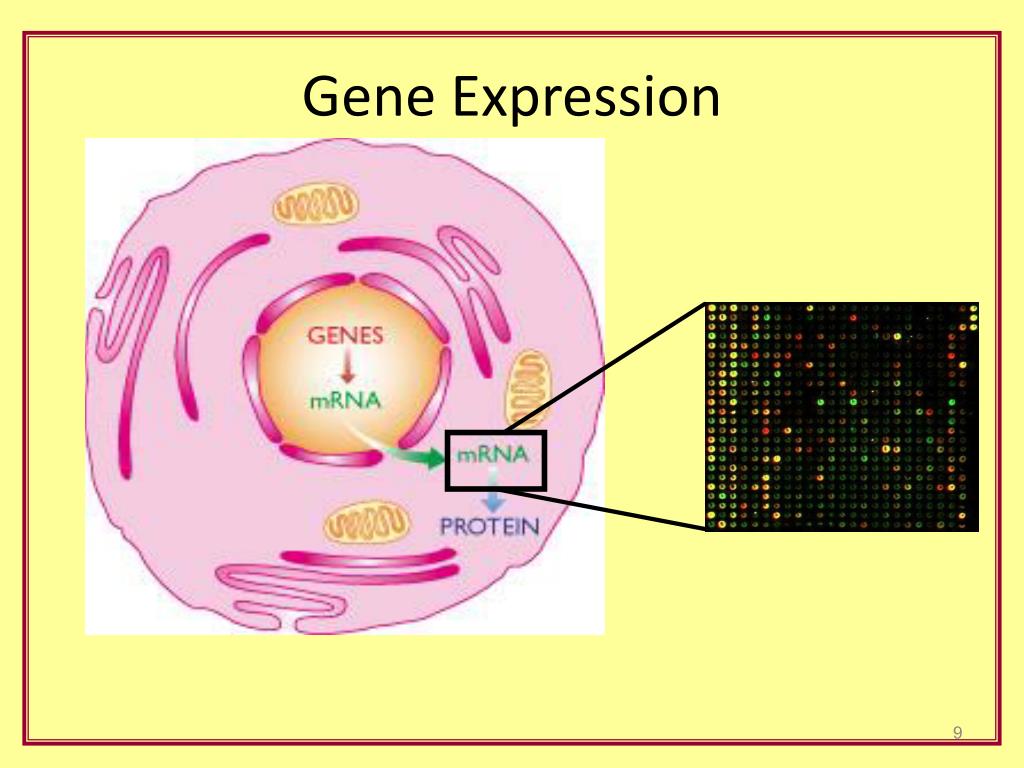 Gene Expression

GENES

mRNA

mRNA

PROTEIN

9